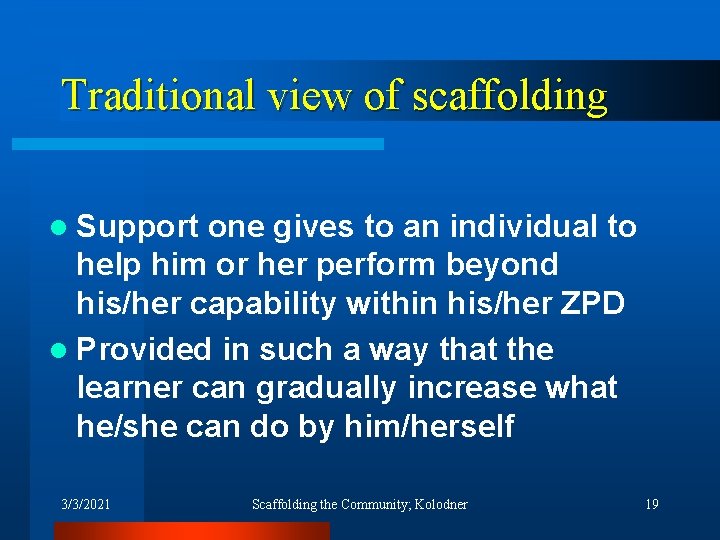 Traditional view of scaffolding

- Support one gives to an individual to help him or her perform beyond his/her capability within his/her ZPD
- Provided in such a way that the learner can gradually increase what he/she can do by him/herself

3/3/2021

Scaffolding the Community; Kolodner

19